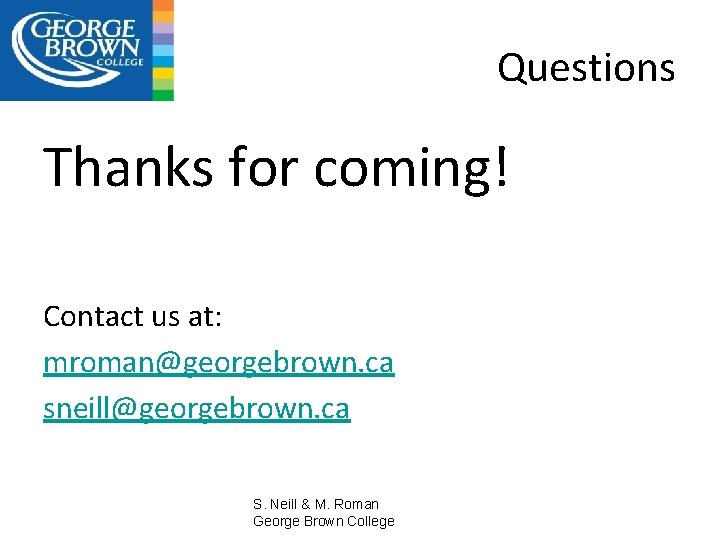 GEORGE BROWN COLLEGE

Questions

Thanks for coming!

Contact us at:

mroman@georgebrown.ca

sneill@georgebrown.ca

S. Neill & M. Roman
George Brown College